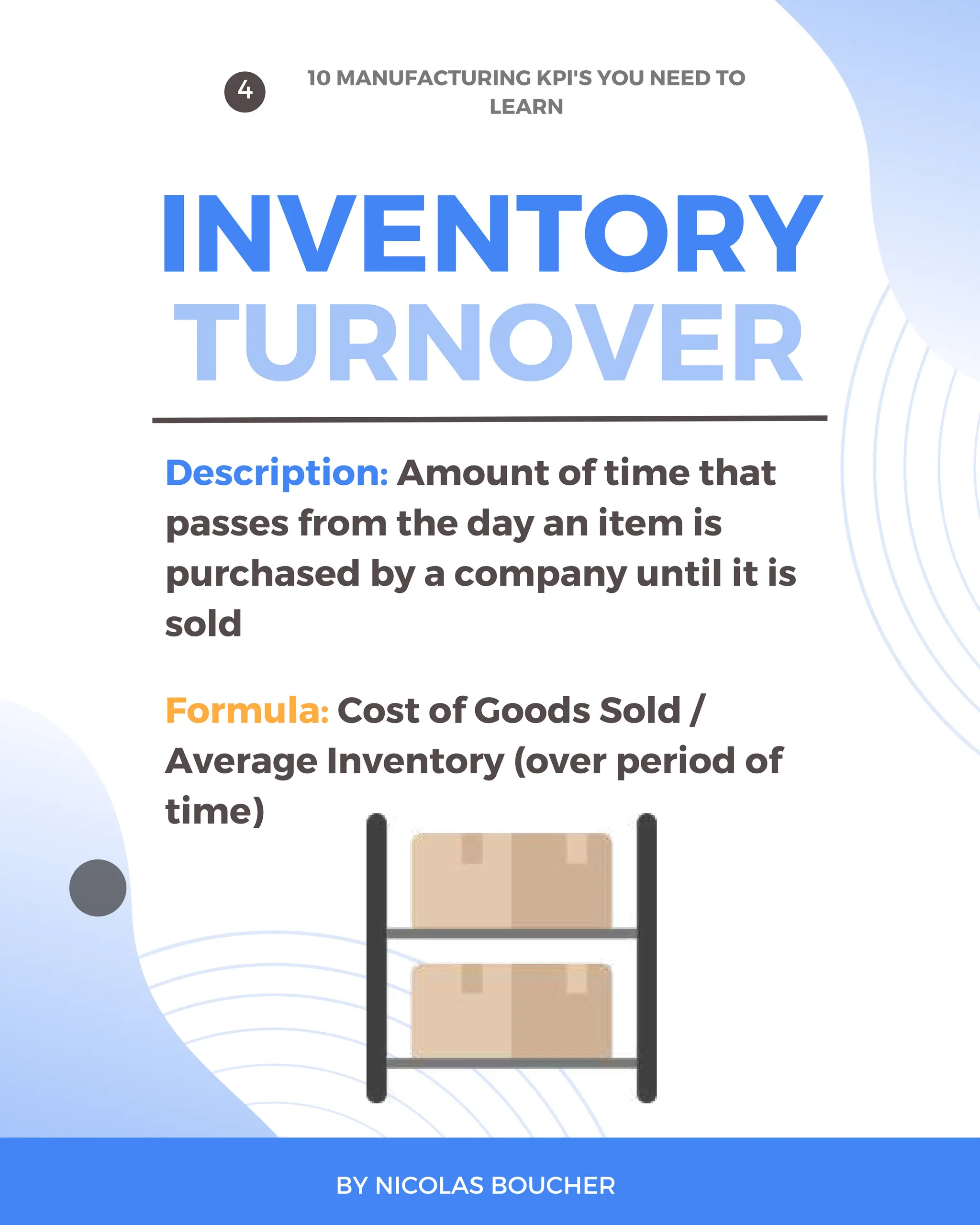 4

10 MANUFACTURING KPI'S YOU NEED TO LEARN

INVENTORY TURNOVER

Description: Amount of time that passes from the day an item is purchased by a company until it is sold

Formula: Cost of Goods Sold / Average Inventory (over period of time)

BY NICOLAS BOUCHER